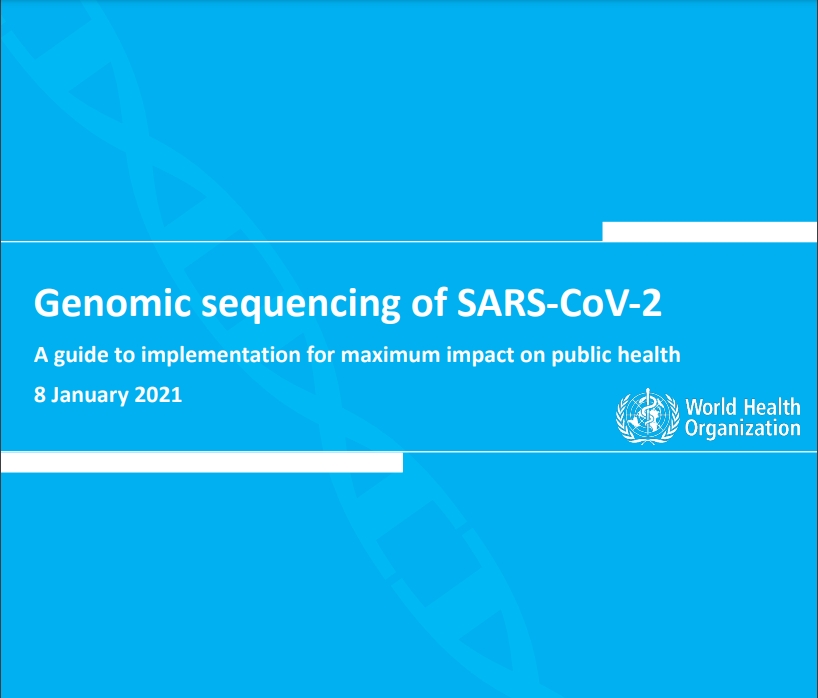 Genomic sequencing of SARS-CoV-2

A guide to implementation for maximum impact on public health

8 January 2021

World Health Organization